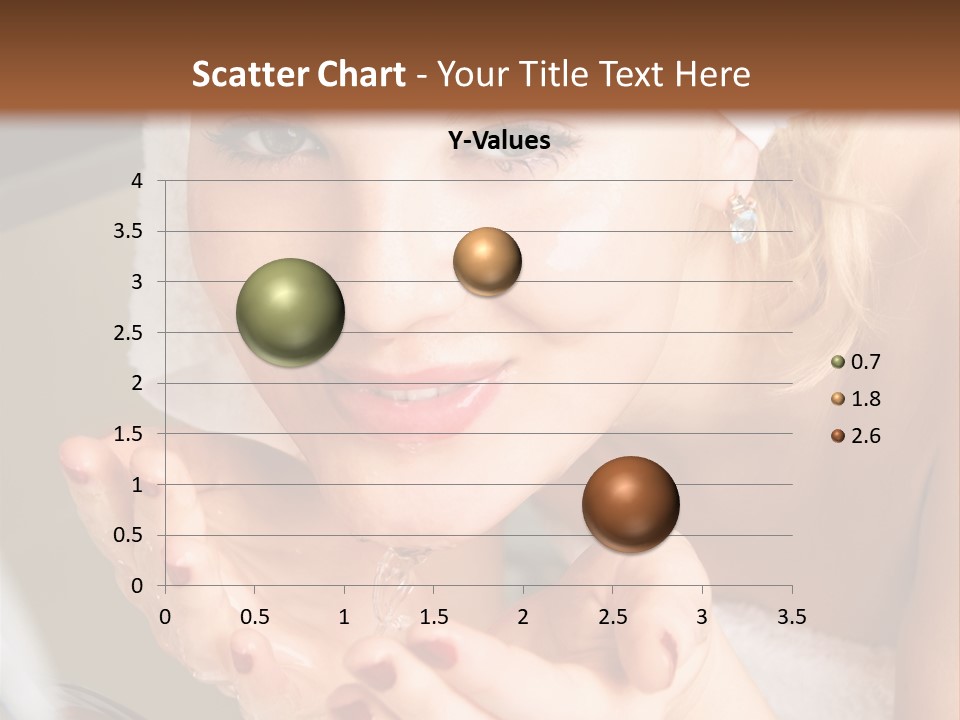 Scatter Chart - Your Title Text Here

Y-Values

4
3.5
3
2.5
2
1.5
1
0.5
0

0 0.5 1 1.5 2 2.5 3 3.5

0.7
1.8
2.6